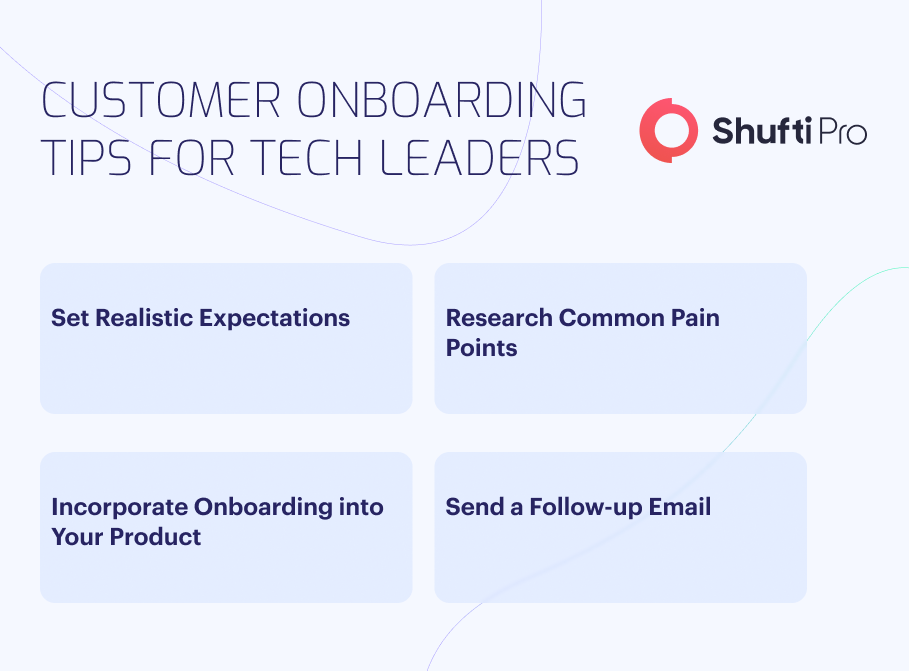 CUSTOMER ONBOARDING TIPS FOR TECH LEADERS

Shufti Pro

Set Realistic Expectations

Research Common Pain Points

Incorporate Onboarding into Your Product

Send a Follow-up Email